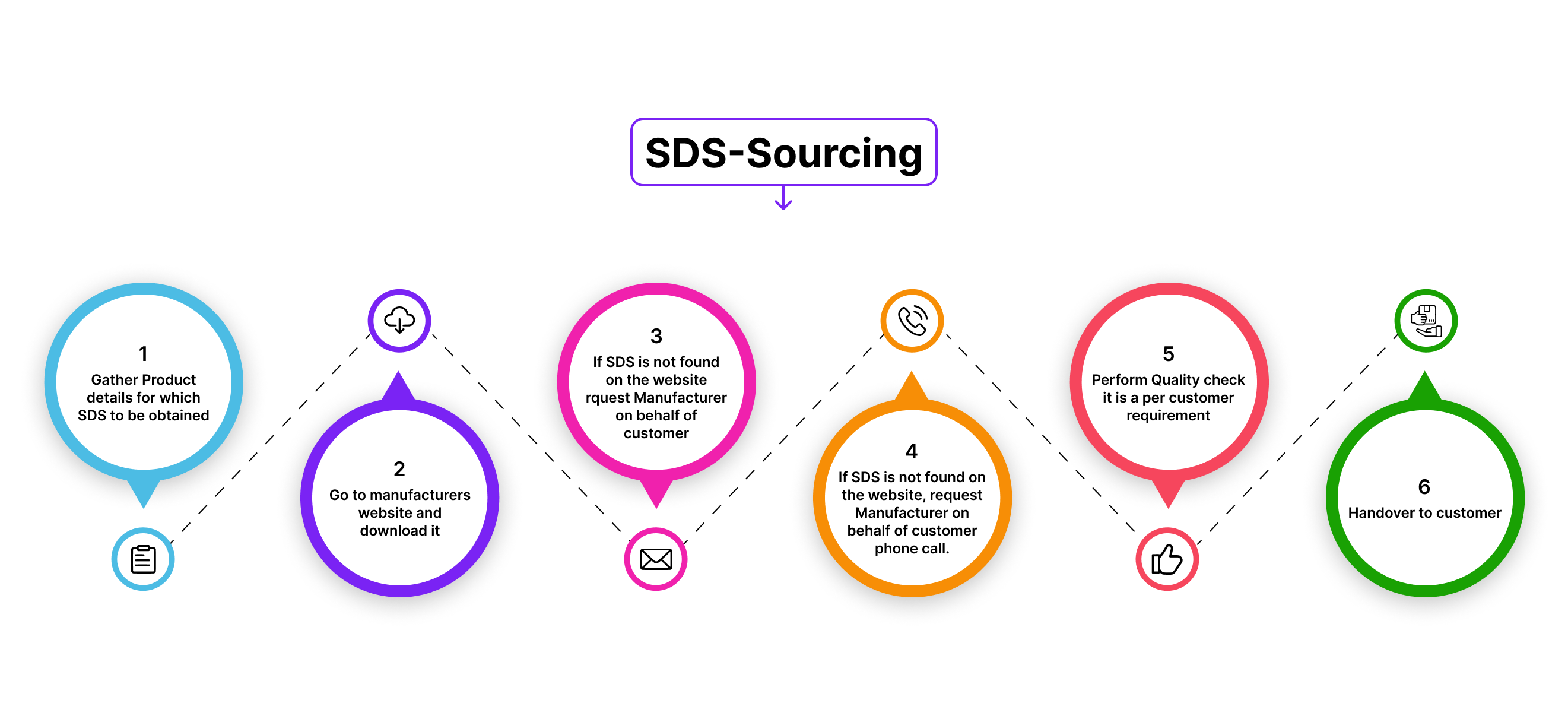 SDS-Sourcing

1
Gather Product details for which SDS to be obtained

2
Go to manufacturers website and download it

3
If SDS is not found on the website rquest Manufacturer on behalf of customer

4
If SDS is not found on the website, request Manufacturer on behalf of customer phone call.

5
Perform Quality check it is a per customer requirement

6
Handover to customer